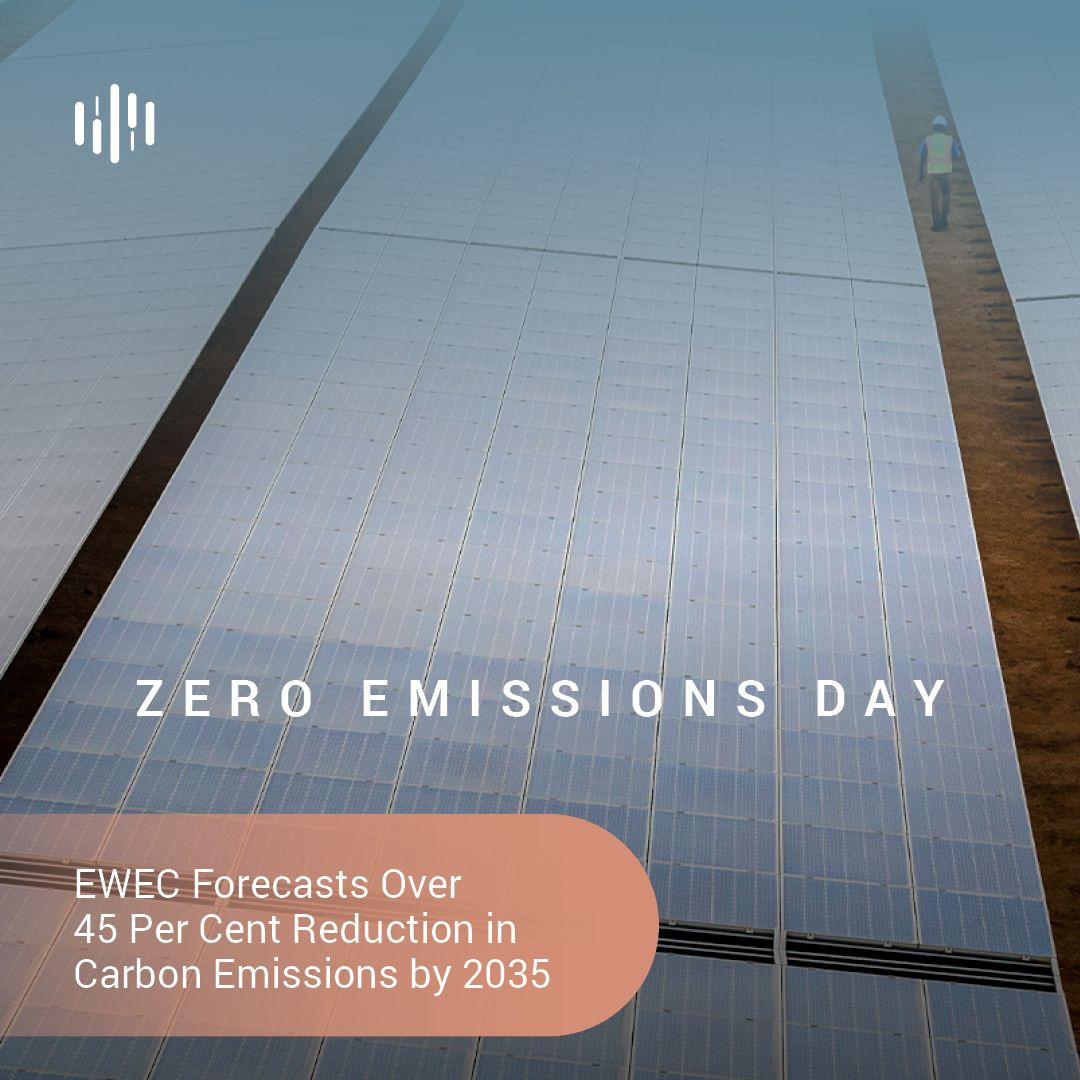 ZERO EMISSIONS DAY

EWEC Forecasts Over 45 Per Cent Reduction in Carbon Emissions by 2035